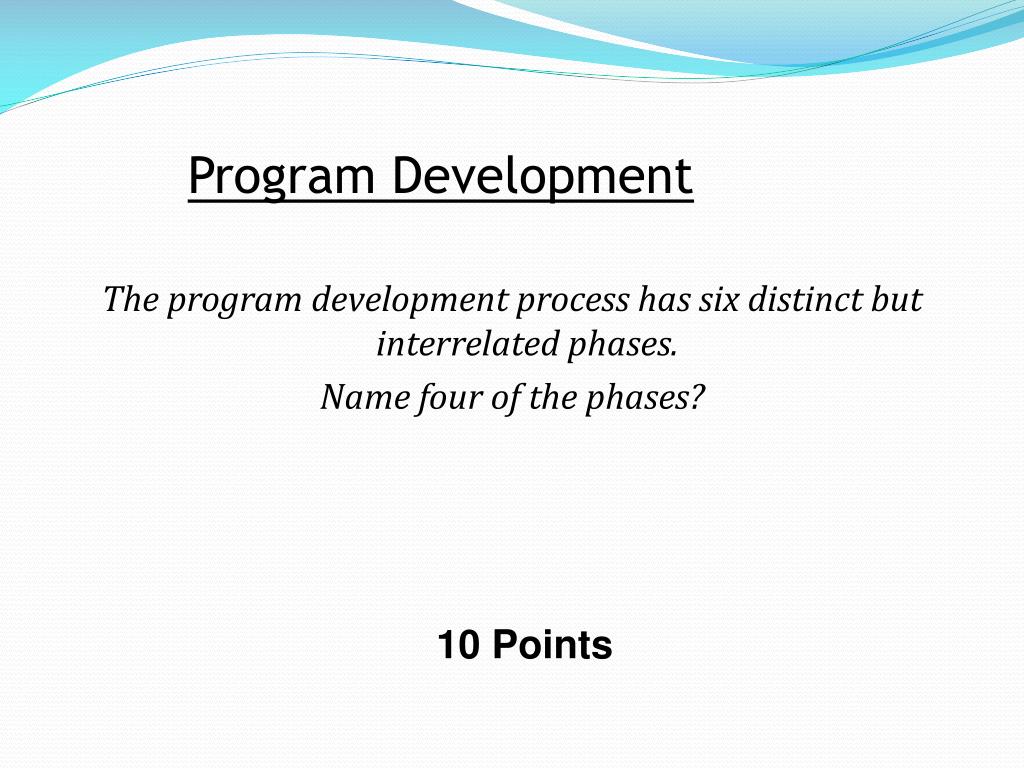 Program Development

The program development process has six distinct but interrelated phases.

Name four of the phases?

10 Points